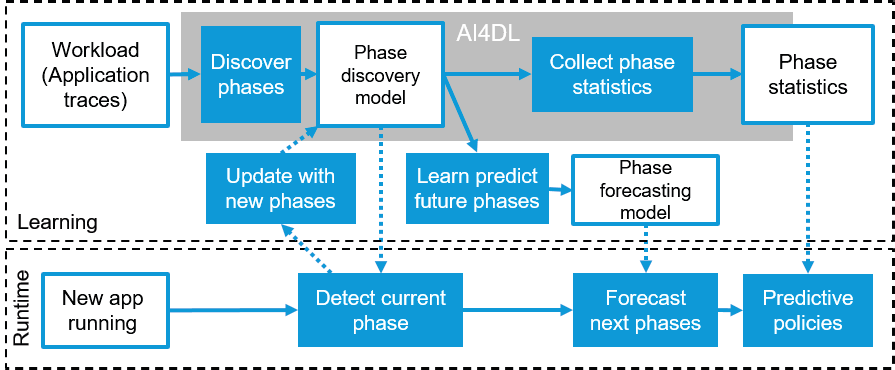 AI4DL

Workload (Application traces)

Discover phases

Phase discovery model

Collect phase statistics

Phase statistics

Update with new phases

Learn predict future phases

Phase forecasting model

Learning

Runtime

New app running

Detect current phase

Forecast next phases

Predictive policies